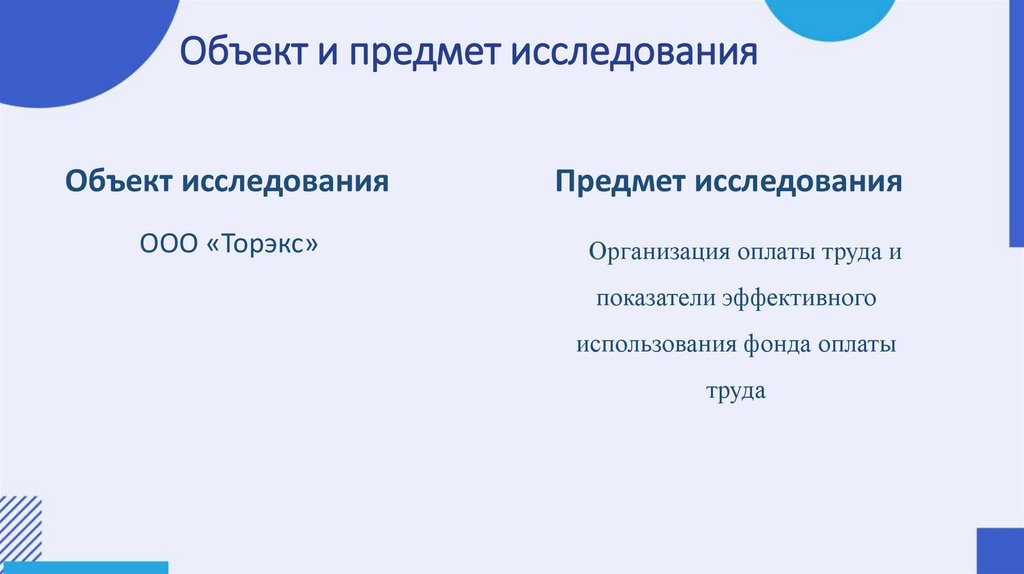 Объект и предмет исследования

Объект исследования

ООО «Торэкс»

Предмет исследования

Организация оплаты труда и показатели эффективного использования фонда оплаты труда